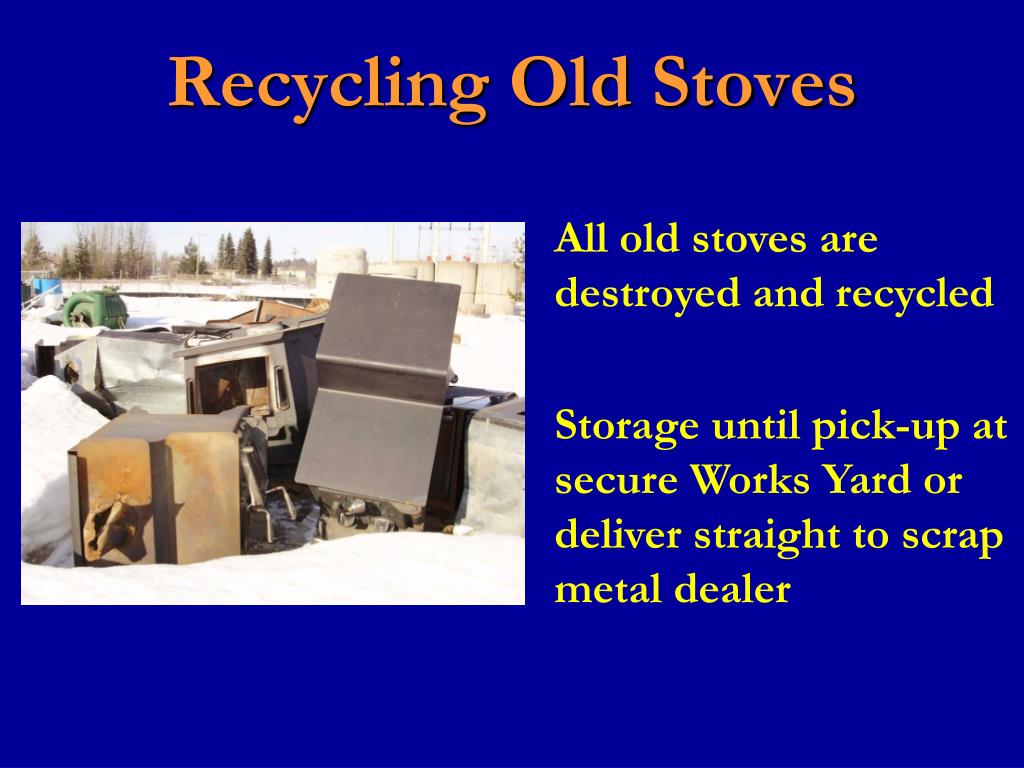 Recycling Old Stoves

All old stoves are destroyed and recycled

Storage until pick-up at secure Works Yard or deliver straight to scrap metal dealer